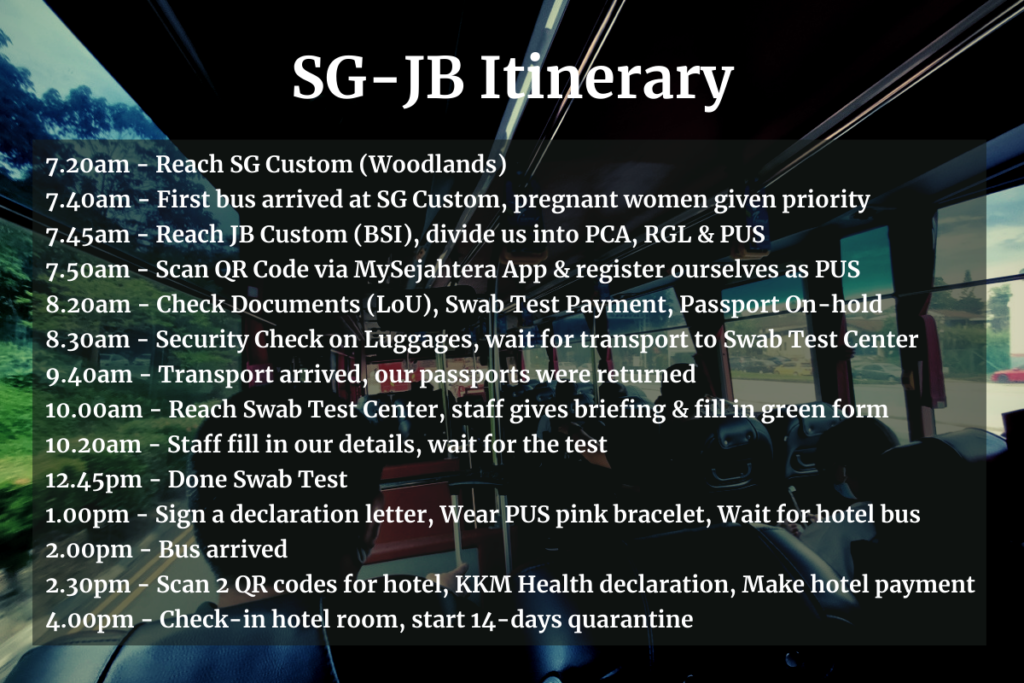 SG-JB Itinerary

7.20am - Reach SG Custom (Woodlands)
7.40am - First bus arrived at SG Custom, pregnant women given priority
7.45am - Reach JB Custom (BSI), divide us into PCA, RGL & PUS
7.50am - Scan QR Code via MySejahtera App & register ourselves as PUS
8.20am - Check Documents (LoU), Swab Test Payment, Passport On-hold
8.30am - Security Check on Luggages, wait for transport to Swab Test Center
9.40am - Transport arrived, our passports were returned
10.00am - Reach Swab Test Center, staff gives briefing & fill in green form
10.20am - Staff fill in our details, wait for the test
12.45pm - Done Swab Test
1.00pm - Sign a declaration letter, Wear PUS pink bracelet, Wait for hotel bus
2.00pm - Bus arrived
2.30pm - Scan 2 QR codes for hotel, KKM Health declaration, Make hotel payment
4.00pm - Check-in hotel room, start 14-days quarantine